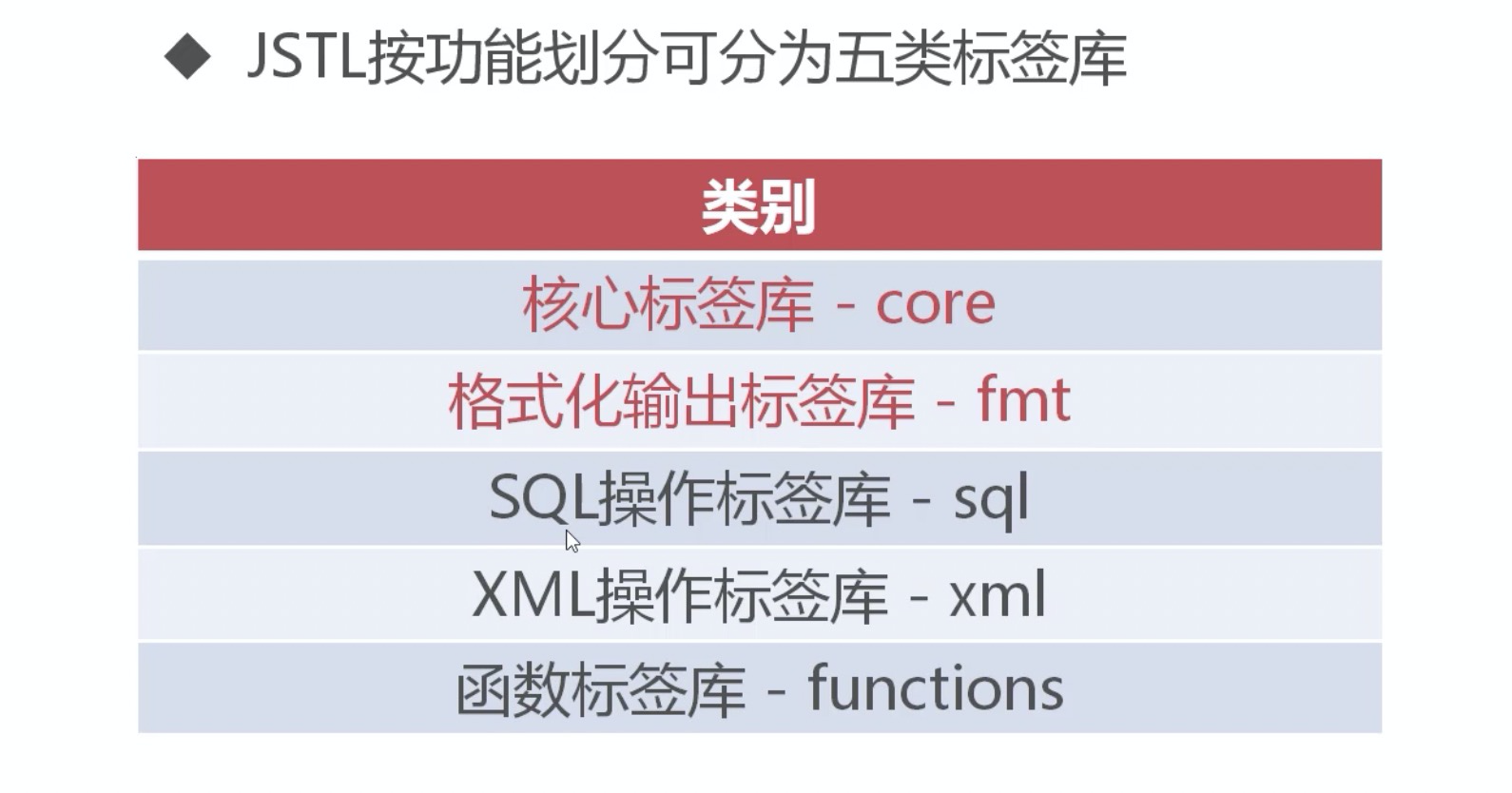 ◆ JSTL按功能划分可分为五类标签库

| 类别 |
|---|
| 核心标签库 - core |
| 格式化输出标签库 - fmt |
| SQL操作标签库 - sql |
| XML操作标签库 - xml |
| 函数标签库 - functions |